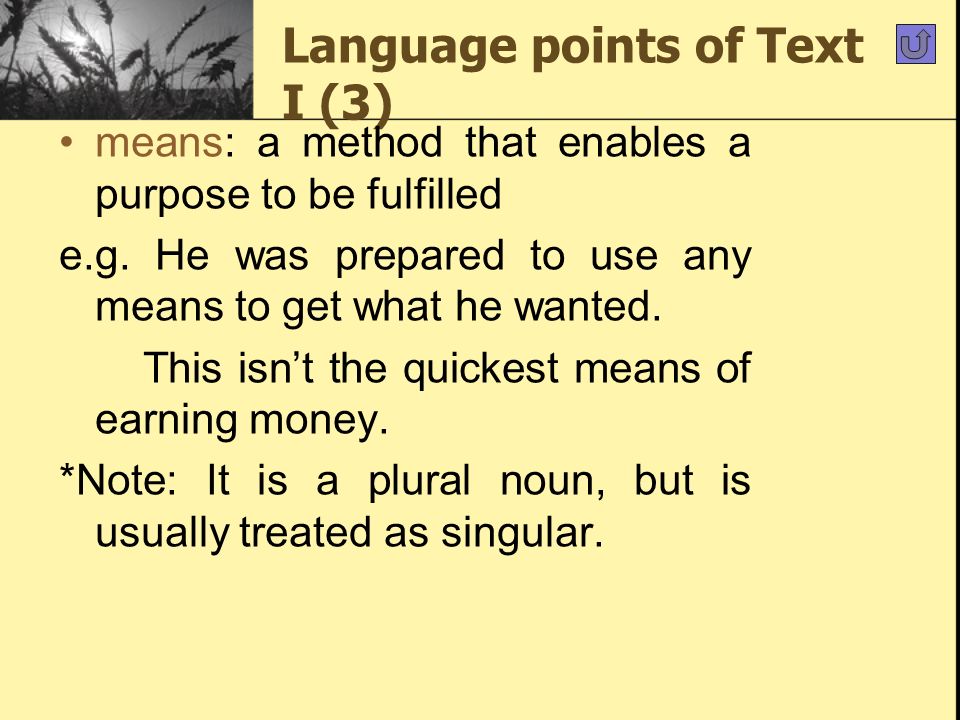 Language points of Text I (3)

• means: a method that enables a purpose to be fulfilled

e.g. He was prepared to use any means to get what he wanted.

This isn’t the quickest means of earning money.

*Note: It is a plural noun, but is usually treated as singular.